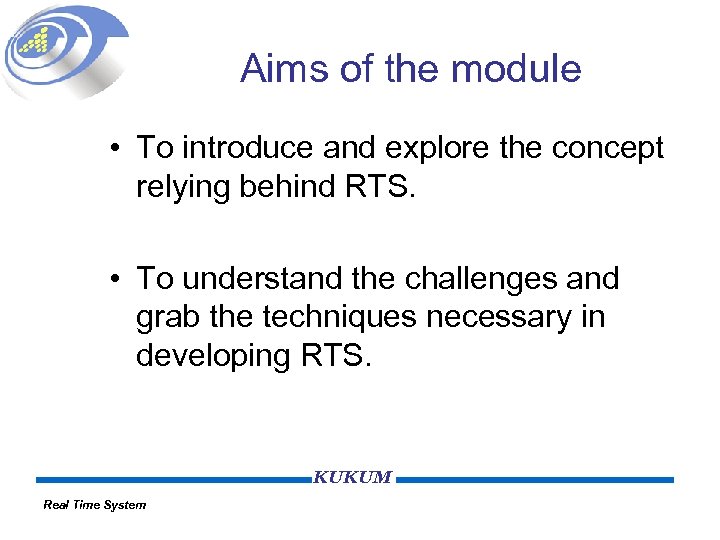 Aims of the module

• To introduce and explore the concept relying behind RTS.

• To understand the challenges and grab the techniques necessary in developing RTS.

KUKUM

Real Time System